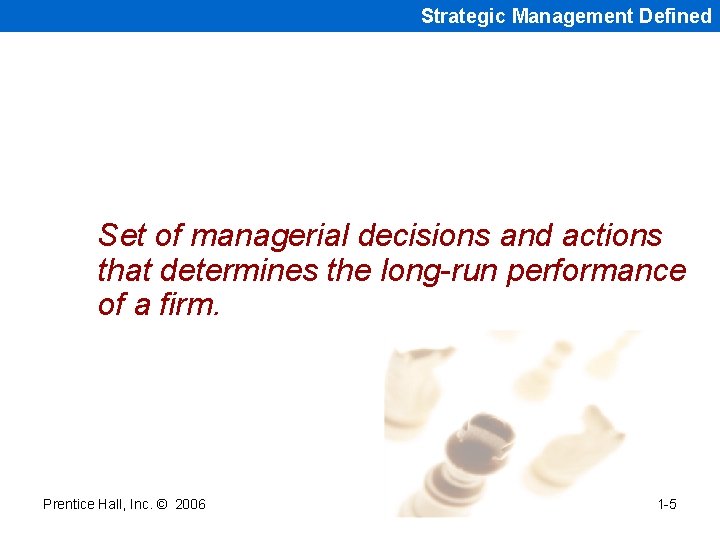 Strategic Management Defined

Set of managerial decisions and actions that determines the long-run performance of a firm.

Prentice Hall, Inc. © 2006

1-5